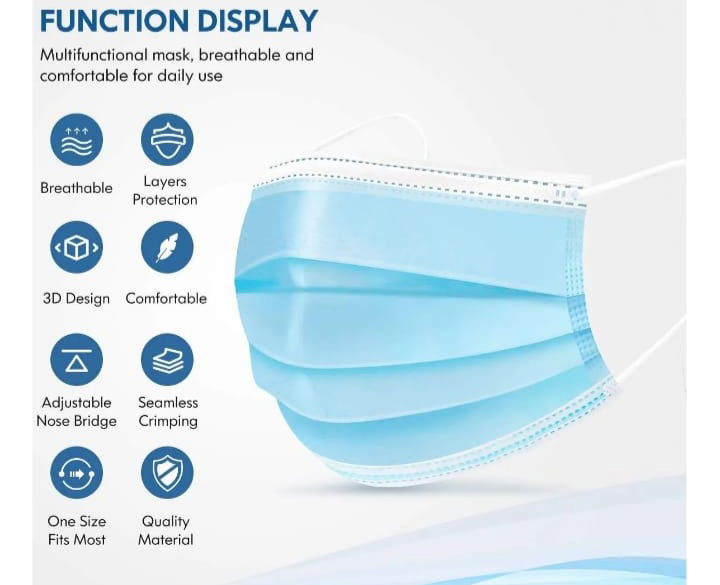 FUNCTION DISPLAY

Multifunctional mask, breathable and comfortable for daily use

Breathable

Layers Protection

3D Design

Comfortable

Adjustable Nose Bridge

Seamless Crimping

One Size Fits Most

Quality Material